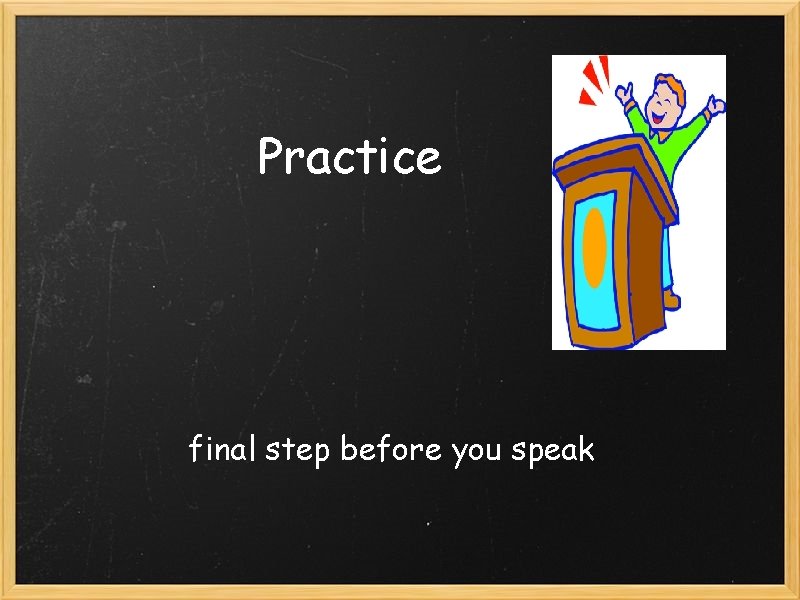 Practice

final step before you speak